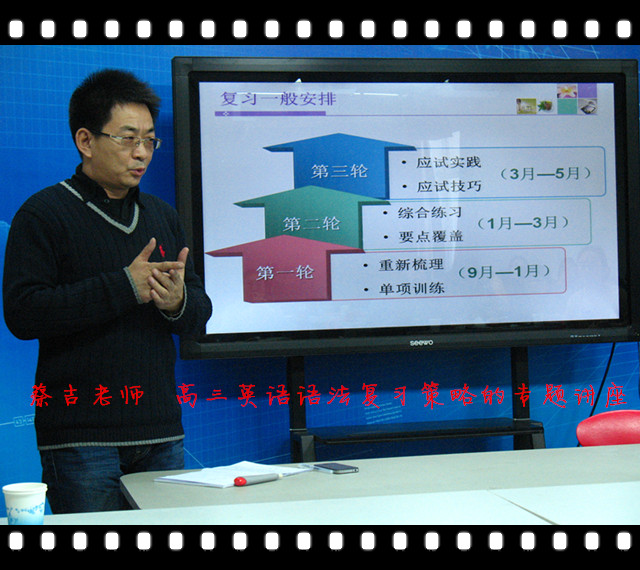 复习一般安排

第三轮
• 应试实践
• 应试技巧
（3月—5月）

第二轮
• 综合练习
• 要点覆盖
（1月—3月）

第一轮
• 重新梳理
• 单项训练
（9月—1月）

seewo

蔡吉老师 高三英语语法复习策略的专题讲座